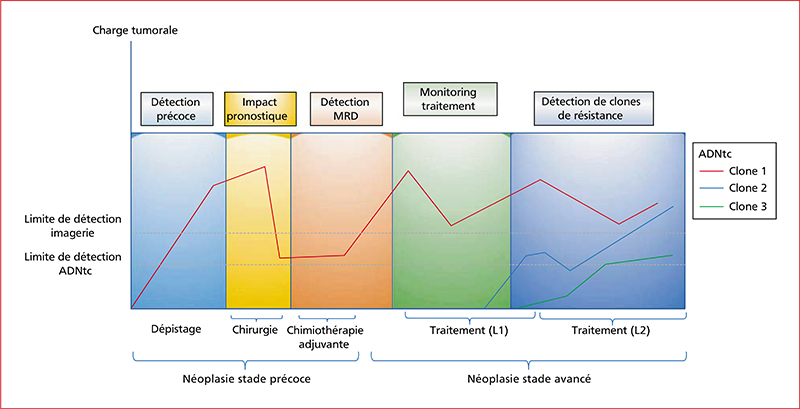 Charge tumorale

Détection précoce

Impact pronostique

Détection MRD

Monitoring traitement

Détection de clones de résistance

ADNtc
Clone 1
Clone 2
Clone 3

Limite de détection imagerie

Limite de détection ADNtc

Dépistage

Chirurgie

Chimiothérapie adjuvante

Traitement (L1)

Traitement (L2)

Néoplasie stade précoce

Néoplasie stade avancé